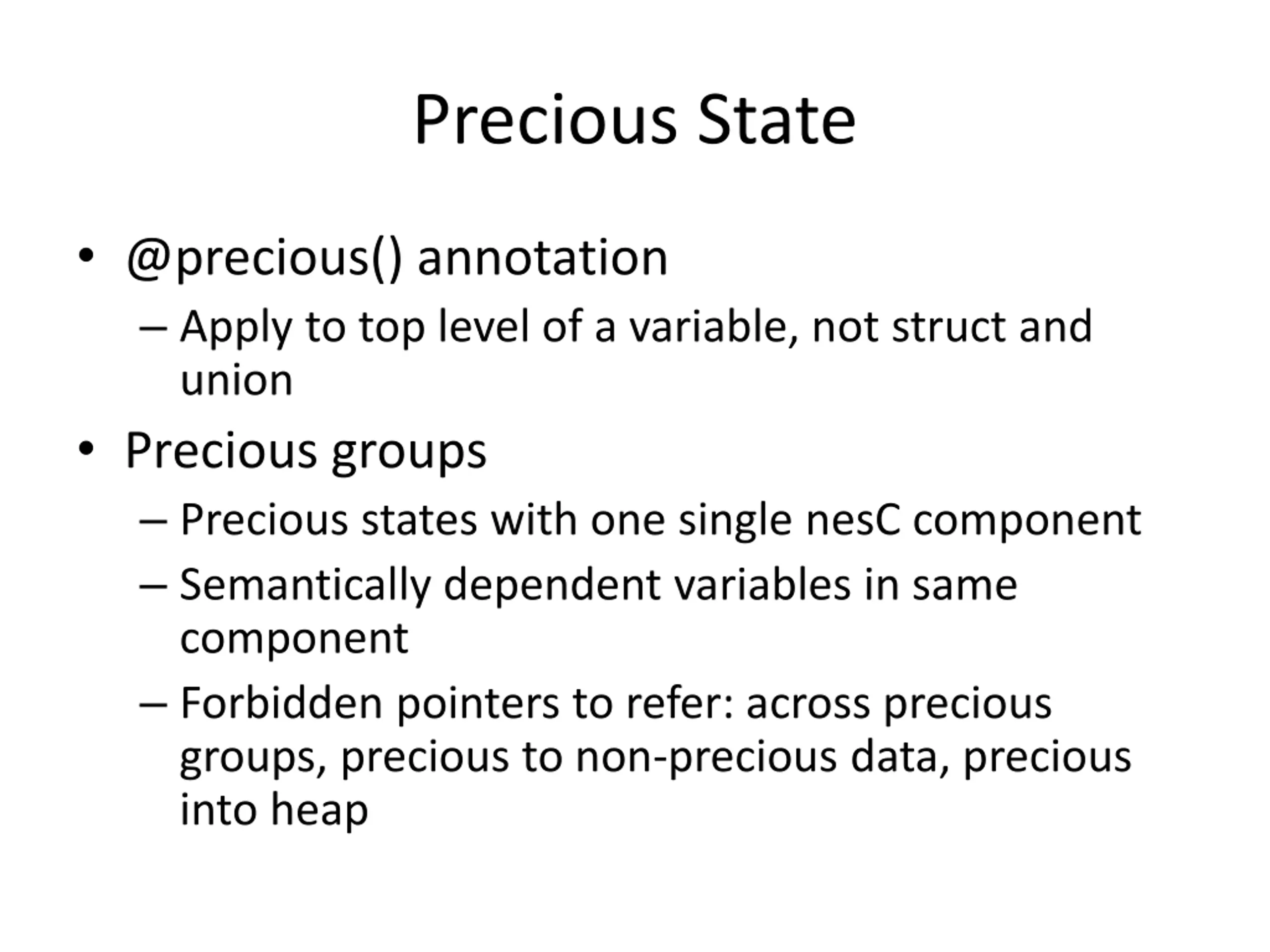 Precious State

• @precious() annotation
  – Apply to top level of a variable, not struct and union
• Precious groups
  – Precious states with one single nesC component
  – Semantically dependent variables in same component
  – Forbidden pointers to refer: across precious groups, precious to non-precious data, precious into heap